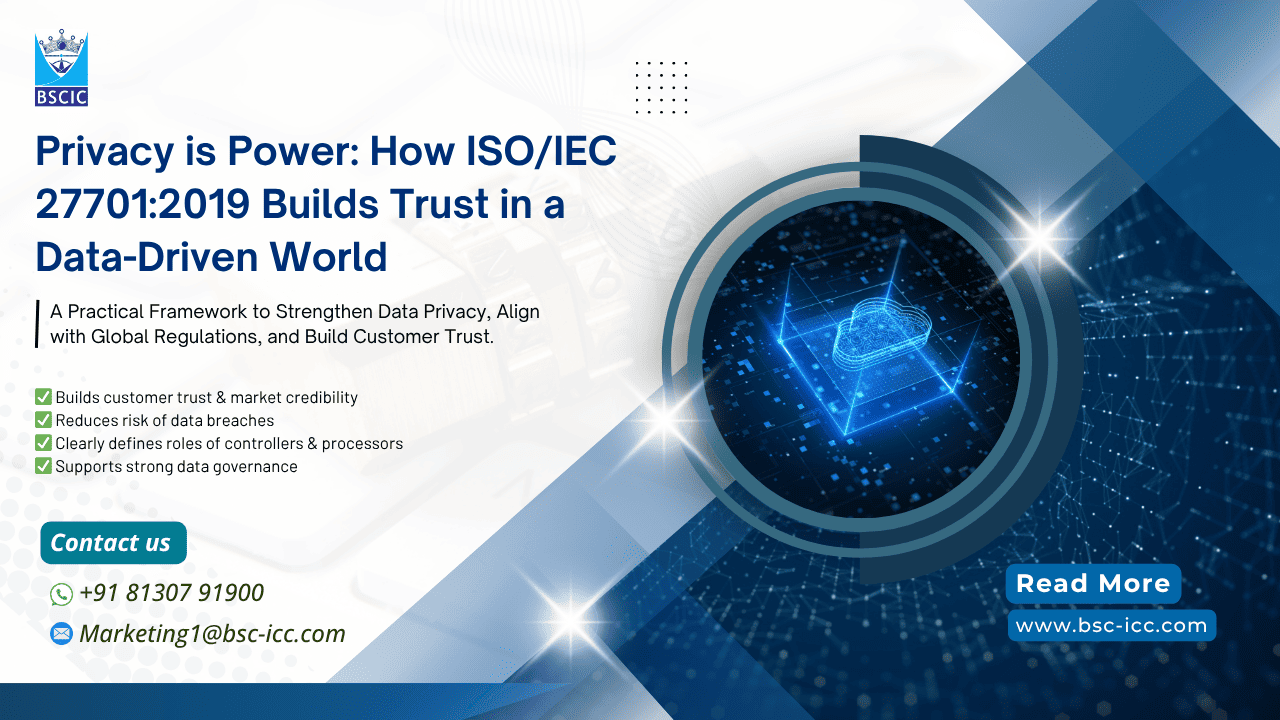 BSCIC

Privacy is Power: How ISO/IEC 27701:2019 Builds Trust in a Data-Driven World

A Practical Framework to Strengthen Data Privacy, Align with Global Regulations, and Build Customer Trust.

✅ Builds customer trust & market credibility
✅ Reduces risk of data breaches
✅ Clearly defines roles of controllers & processors
✅ Supports strong data governance

Contact us

+91 81307 91900

Marketing1@bsc-icc.com

Read More

www.bsc-icc.com